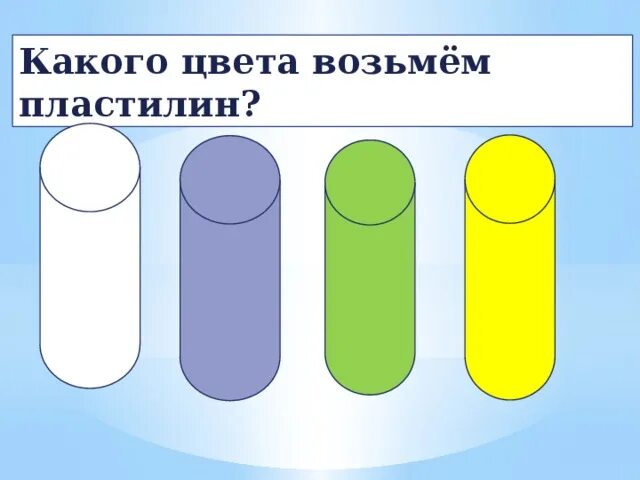 Какого цвета возьмём пластилин?